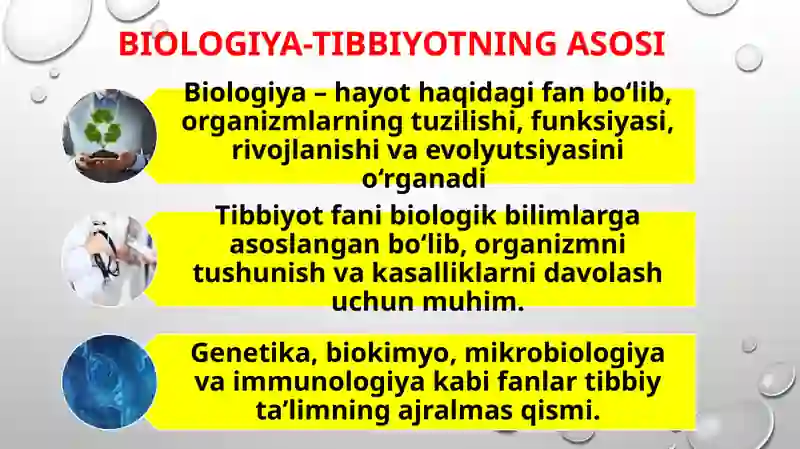 BIOLOGIYA-TIBBIYOTNING ASOSI

Biologiya – hayot haqidagi fan bo‘lib, organizmlarning tuzilishi, funksiyasi, rivojlanishi va evolyutsiyasini o‘rganadi

Tibbiyot fani biologik bilimlarga asoslangan bo‘lib, organizmni tushunish va kasalliklarni davolash uchun muhim.

Genetika, biokimyo, mikrobiologiya va immunologiya kabi fanlar tibbiy ta’limning ajralmas qismi.